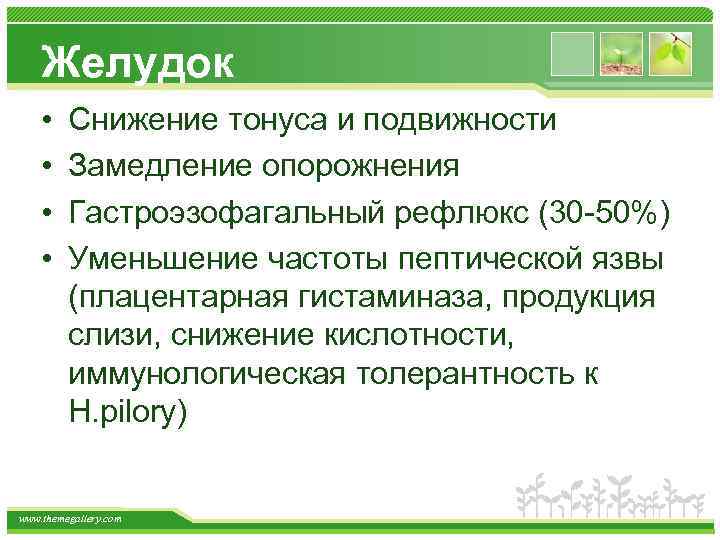 Желудок

• Снижение тонуса и подвижности
• Замедление опорожнения
• Гастроэзофагальный рефлюкс (30-50%)
• Уменьшение частоты пептической язвы (плацентарная гистаминаза, продукция слизи, снижение кислотности, иммунологическая толерантность к H.pilory)

www.themegallery.com